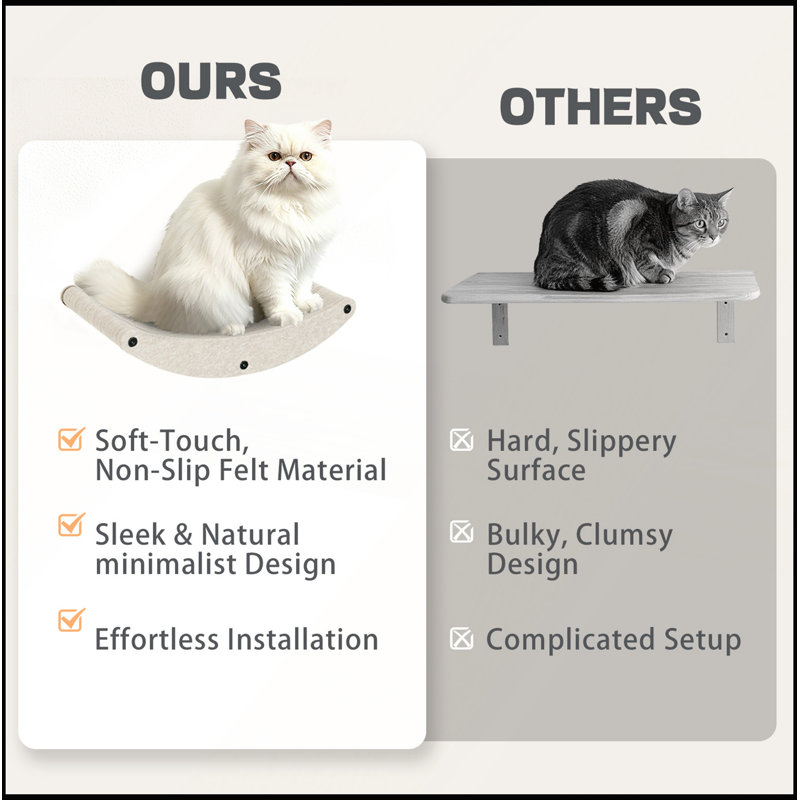 OURS

Soft-Touch, Non-Slip Felt Material

Sleek & Natural minimalist Design

Effortless Installation

OTHERS

Hard, Slippery Surface

Bulky, Clumsy Design

Complicated Setup